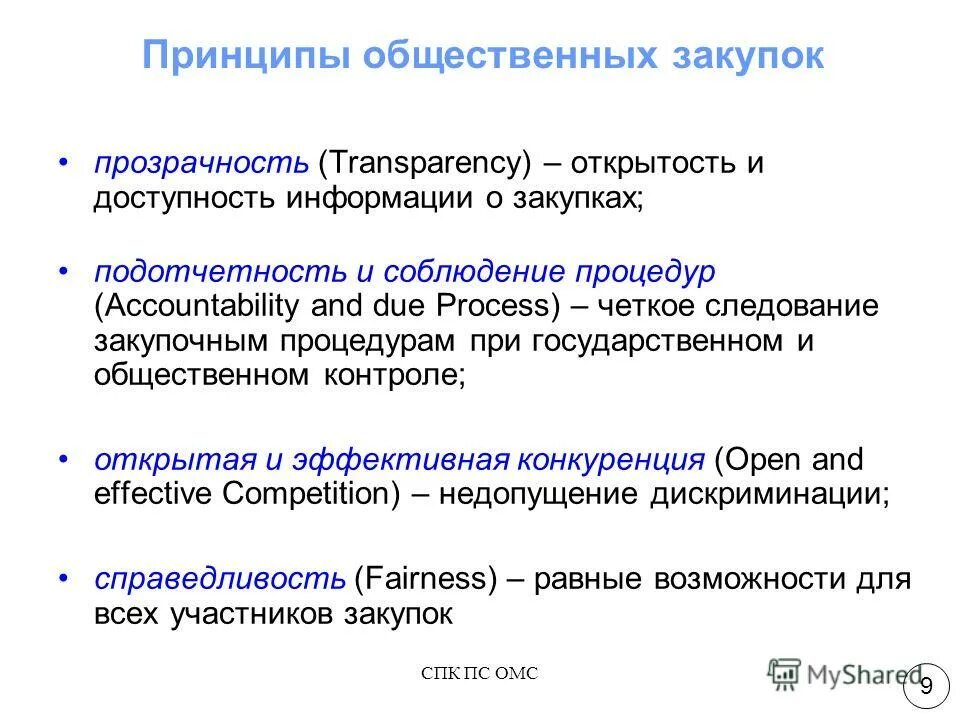 Принципы общественных закупок

• прозрачность (Transparency) – открытость и доступность информации о закупках;

• подотчетность и соблюдение процедур (Accountability and due Process) – четкое следование закупочным процедурам при государственном и общественном контроле;

• открытая и эффективная конкуренция (Open and effective Competition) – недопущение дискриминации;

• справедливость (Fairness) – равные возможности для всех участников закупок

СПК ПС ОМС

MyShared

9